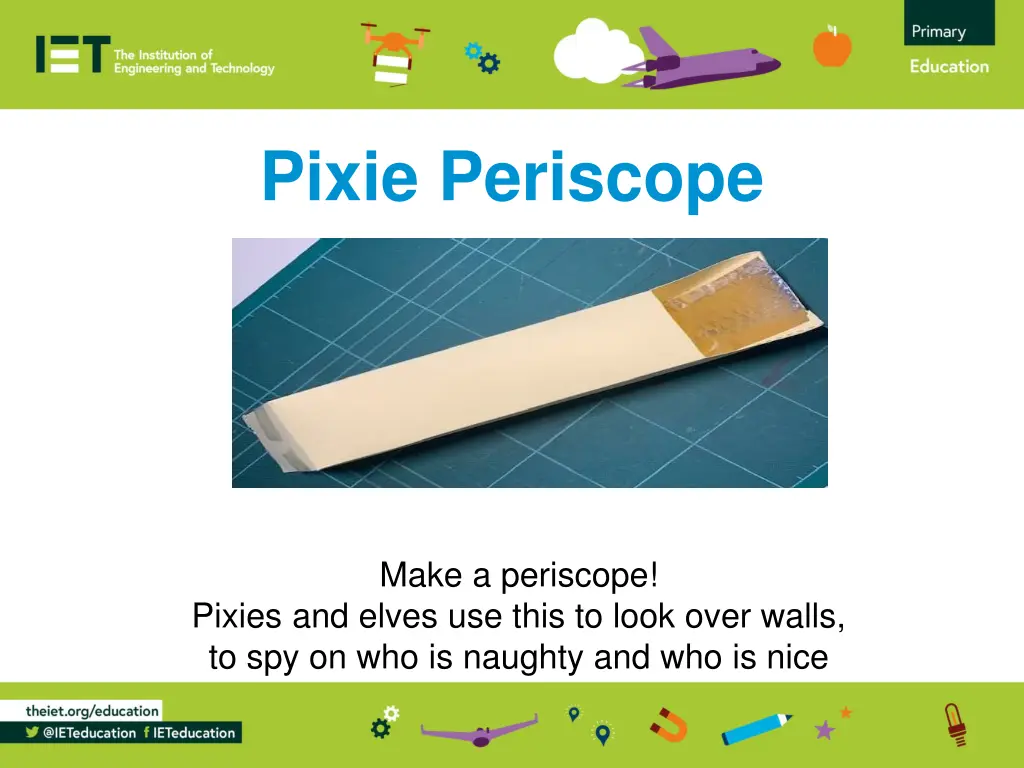 IET The Institution of Engineering and Technology

Primary Education

Pixie Periscope

Make a periscope!
Pixies and elves use this to look over walls, to spy on who is naughty and who is nice

theiet.org/education
@IETeducation IETeducation